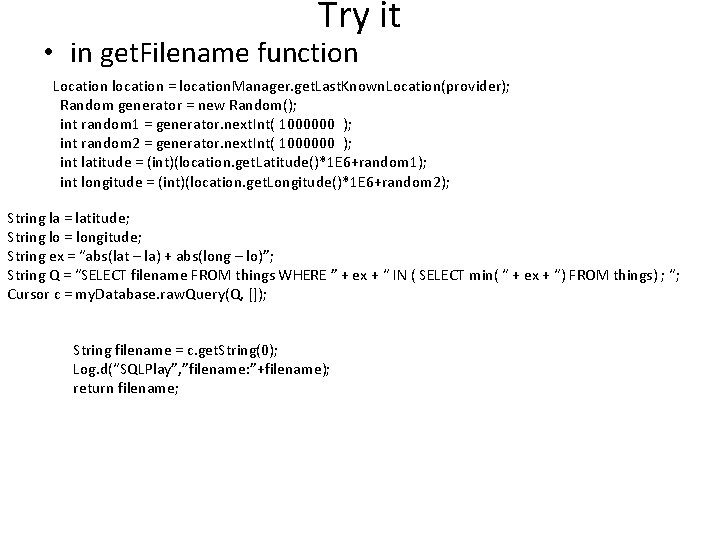 Try it

• in getFilename function

Location location = locationManager.getLastKnownLocation(provider);
Random generator = new Random();
int random1 = generator.nextInt( 1000000 );
int random2 = generator.nextInt( 1000000 );
int latitude = (int)(location.getLatitude()*1E6+random1);
int longitude = (int)(location.getLongitude()*1E6+random2);

String la = latitude;
String lo = longitude;
String ex = "abs(lat – la) + abs(long – lo)";
String Q = "SELECT filename FROM things WHERE " + ex + " IN ( SELECT min( " + ex + ") FROM things) ; ";
Cursor c = myDatabase.rawQuery(Q, []);

String filename = c.getString(0);
Log.d("SQLPlay","filename:"+filename);
return filename;